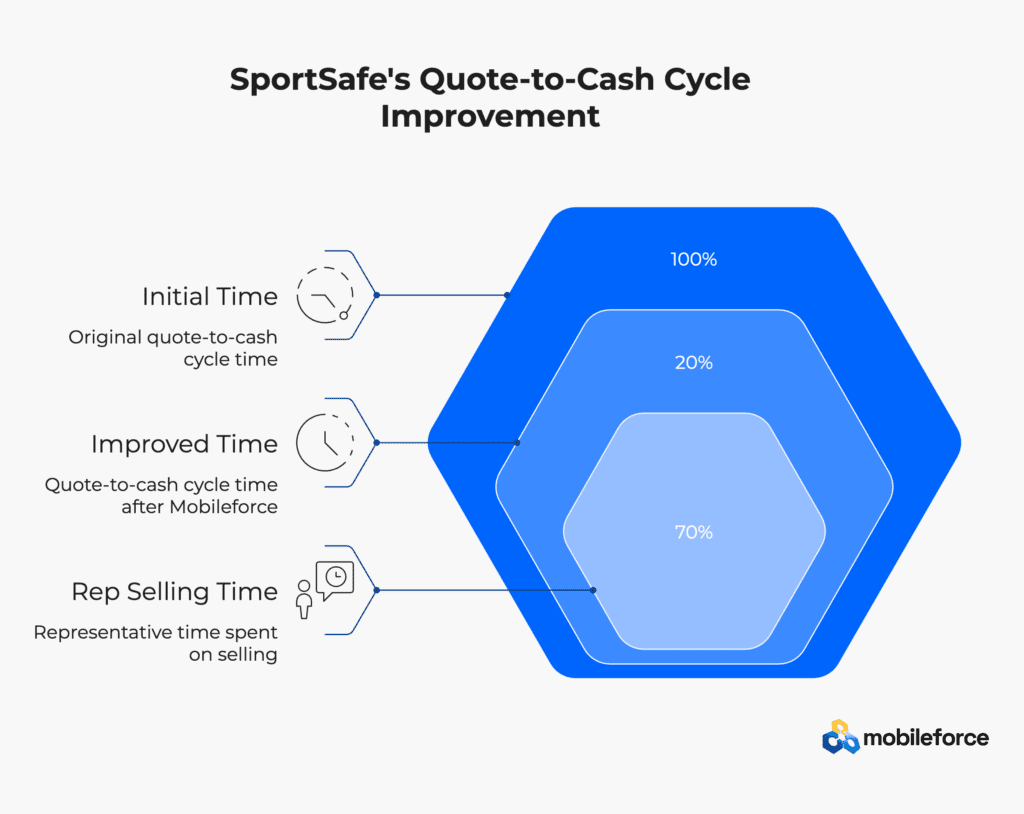 SportSafe's Quote-to-Cash Cycle Improvement

Initial Time

Original quote-to-cash cycle time

Improved Time

Quote-to-cash cycle time after Mobileforce

Rep Selling Time

Representative time spent on selling

100%

20%

70%

mobileforce